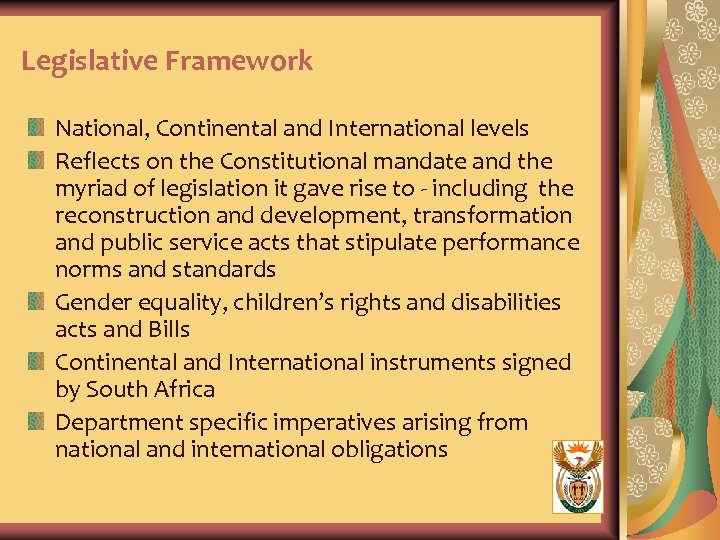 Legislative Framework

National, Continental and International levels

Reflects on the Constitutional mandate and the myriad of legislation it gave rise to - including the reconstruction and development, transformation and public service acts that stipulate performance norms and standards

Gender equality, children's rights and disabilities acts and Bills

Continental and International instruments signed by South Africa

Department specific imperatives arising from national and international obligations